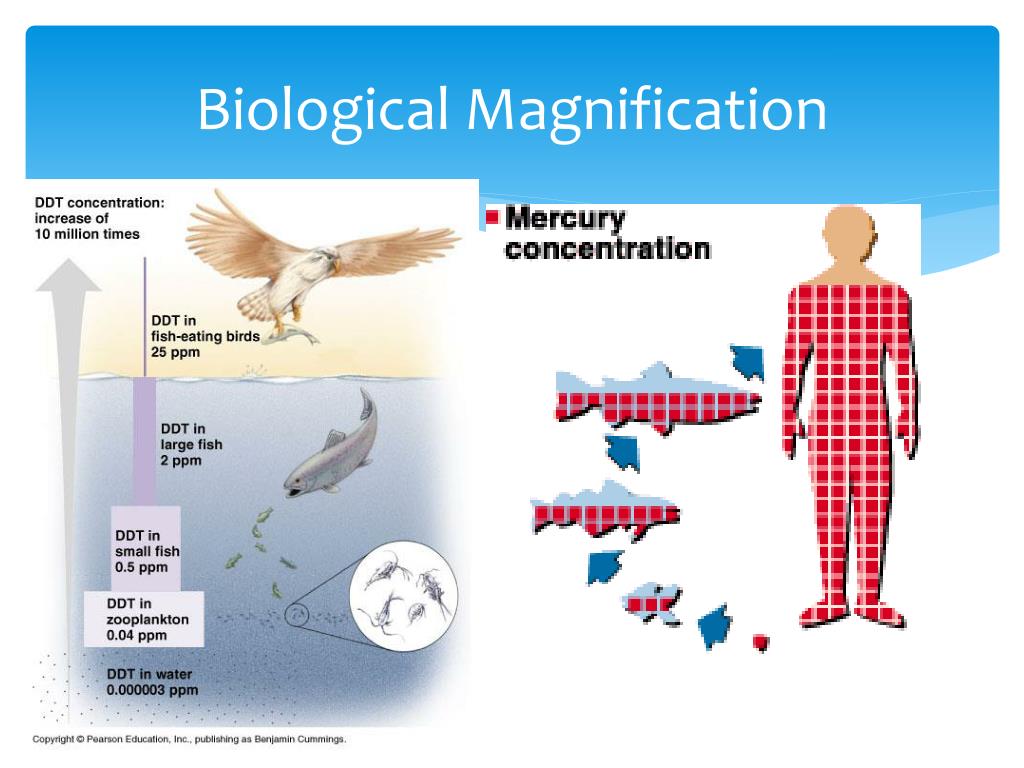 Biological Magnification

DDT concentration: increase of 10 million times

DDT in fish-eating birds 25 ppm

DDT in large fish 2 ppm

DDT in small fish 0.5 ppm

DDT in zooplankton 0.04 ppm

DDT in water 0.000003 ppm

Copyright © Pearson Education, Inc., publishing as Benjamin Cummings.

Mercury concentration